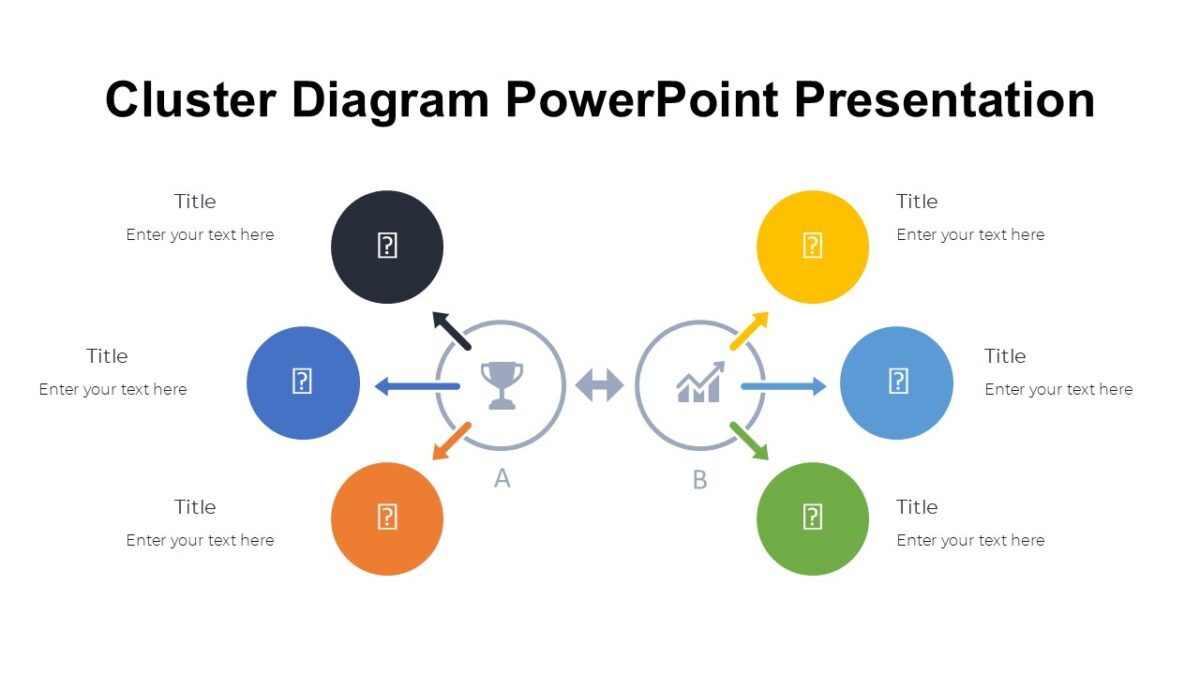 Cluster Diagram PowerPoint Presentation

Title
Enter your text here

Title
Enter your text here

Title
Enter your text here

A

B

Title
Enter your text here

Title
Enter your text here

Title
Enter your text here